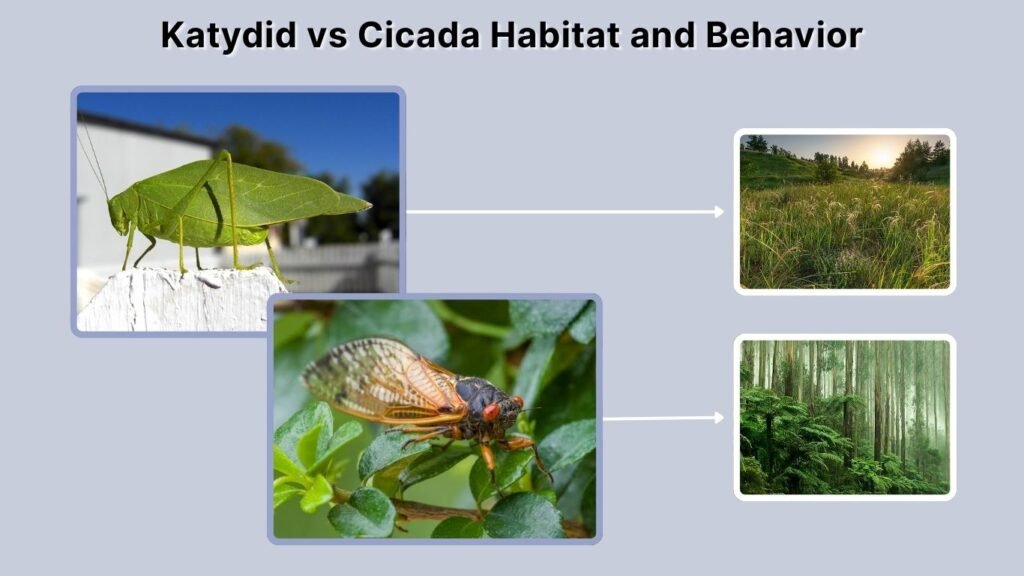 Katydid vs Cicada Habitat and Behavior